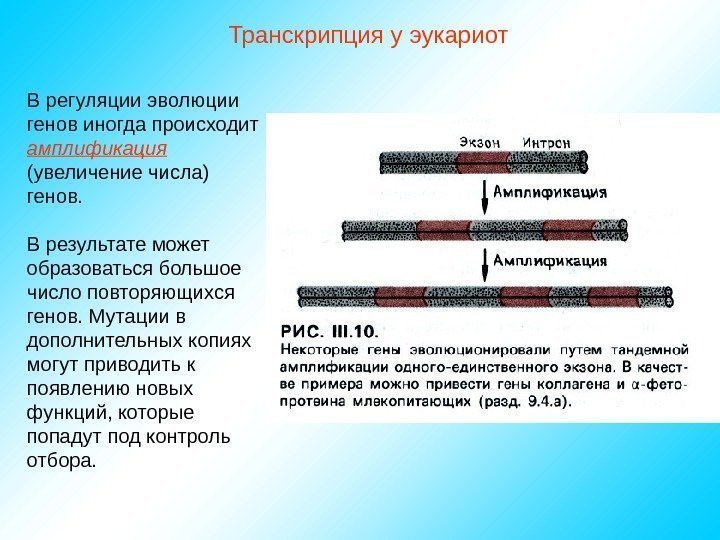 Транскрипция у эукариот

В регуляции эволюции генов иногда происходит амплификация (увеличение числа) генов.

В результате может образоваться большое число повторяющихся генов. Мутации в дополнительных копиях могут приводить к появлению новых функций, которые попадут под контроль отбора.

Экзон Интрон

Амплификация

Амплификация

РИС. III.10.
Некоторые гены эволюционировали путем тандемной амплификации одного-единственного экзона. В качестве примера можно привести гены коллагена и α-фетопротеина млекопитающих (разд. 9.4.а).